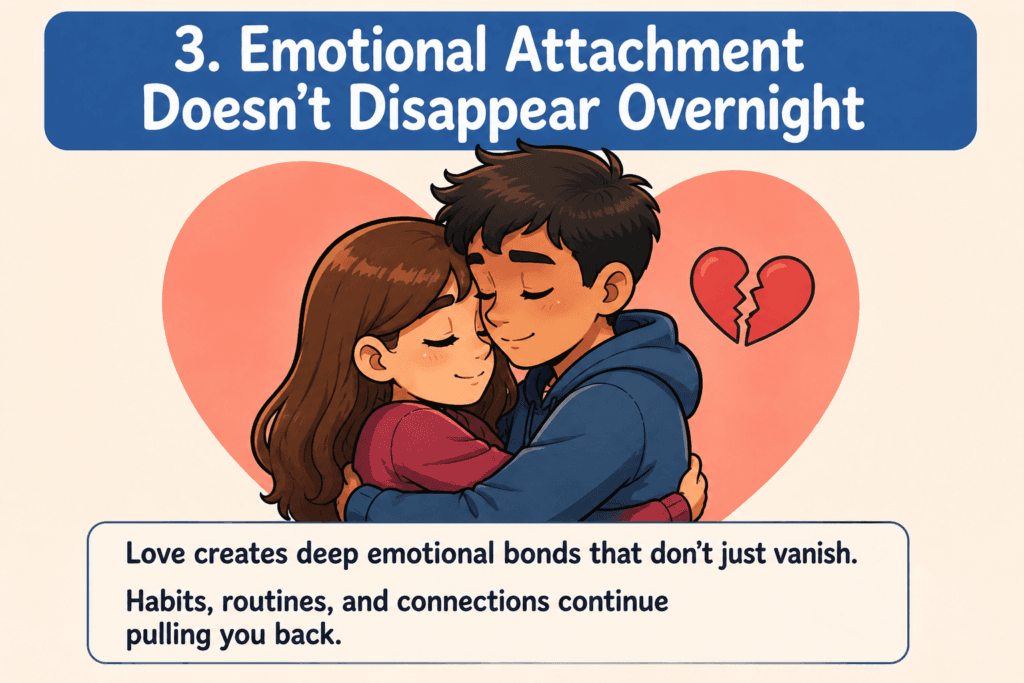 3. Emotional Attachment Doesn't Disappear Overnight

Love creates deep emotional bonds that don't just vanish.

Habits, routines, and connections continue pulling you back.